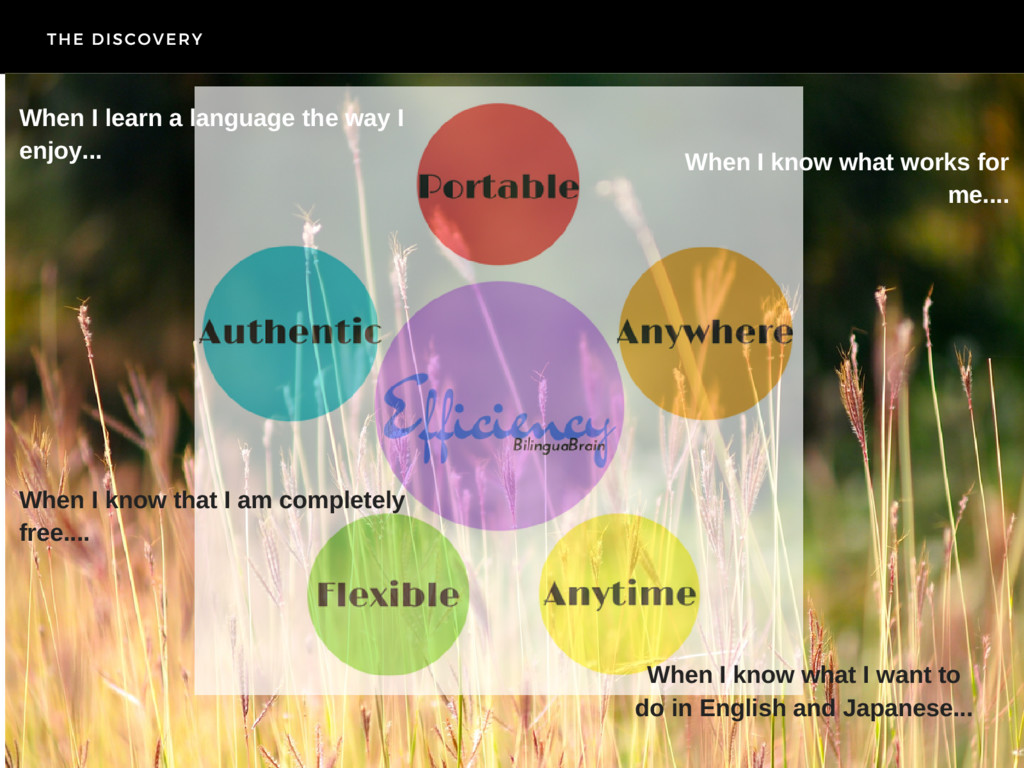 THE DISCOVERY

When I learn a language the way I enjoy...

When I know what works for me....

Portable

Authentic

Anywhere

Efficiency
BilinguaBrain

When I know that I am completely free....

Flexible

Anytime

When I know what I want to do in English and Japanese...